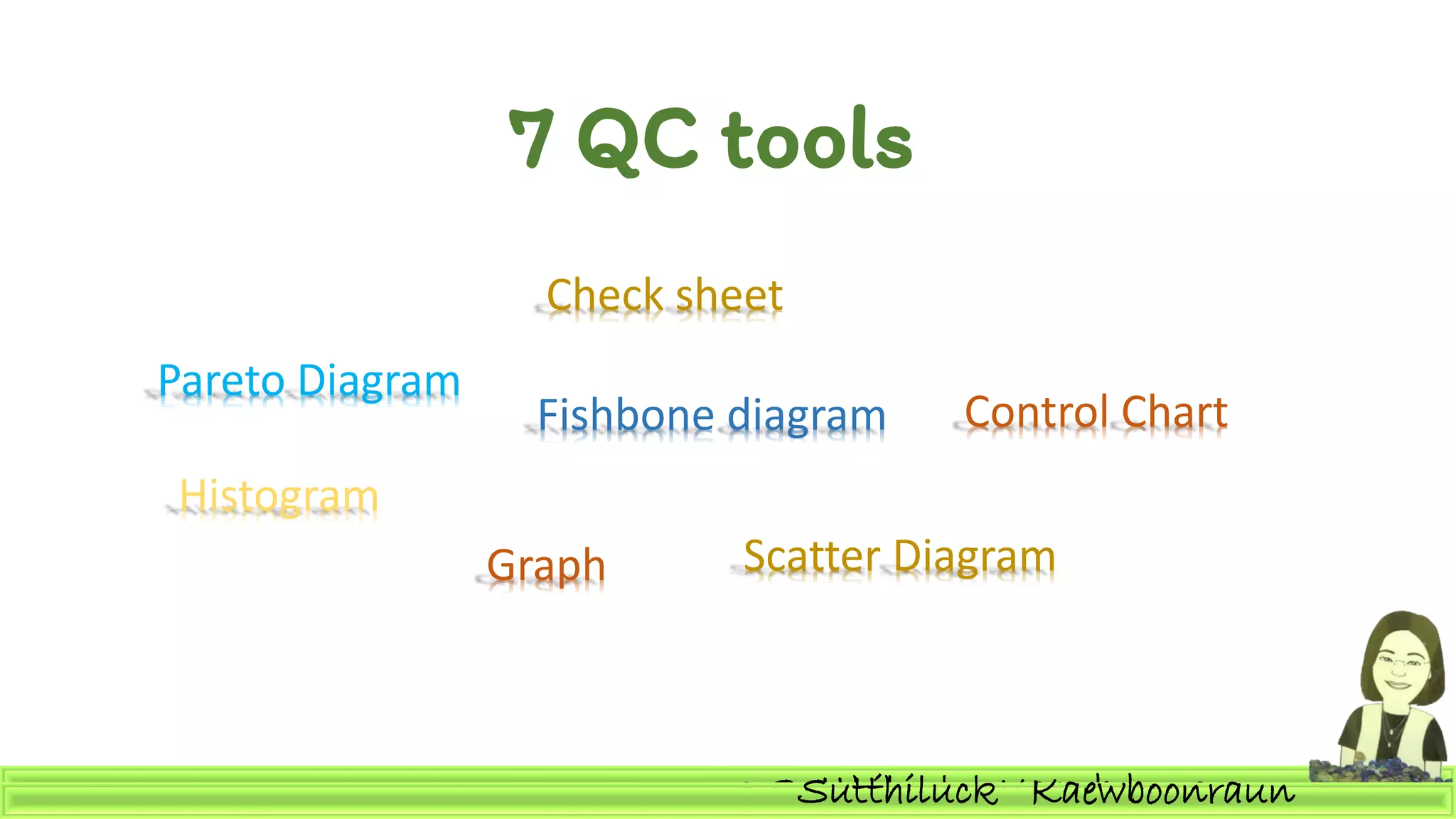 7 QC tools

Check sheet

Pareto Diagram

Fishbone diagram

Control Chart

Histogram

Graph

Scatter Diagram

Sutthiluck Kaewboonraun